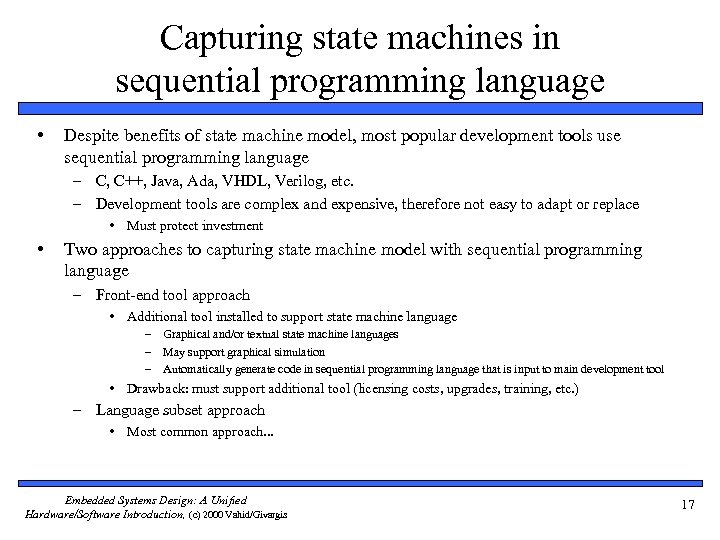 Capturing state machines in sequential programming language

• Despite benefits of state machine model, most popular development tools use sequential programming language
– C, C++, Java, Ada, VHDL, Verilog, etc.
– Development tools are complex and expensive, therefore not easy to adapt or replace
• Must protect investment
• Two approaches to capturing state machine model with sequential programming language
– Front-end tool approach
• Additional tool installed to support state machine language
– Graphical and/or textual state machine languages
– May support graphical simulation
– Automatically generate code in sequential programming language that is input to main development tool
• Drawback: must support additional tool (licensing costs, upgrades, training, etc.)
– Language subset approach
• Most common approach...

Embedded Systems Design: A Unified Hardware/Software Introduction, (c) 2000 Vahid/Givargis

17